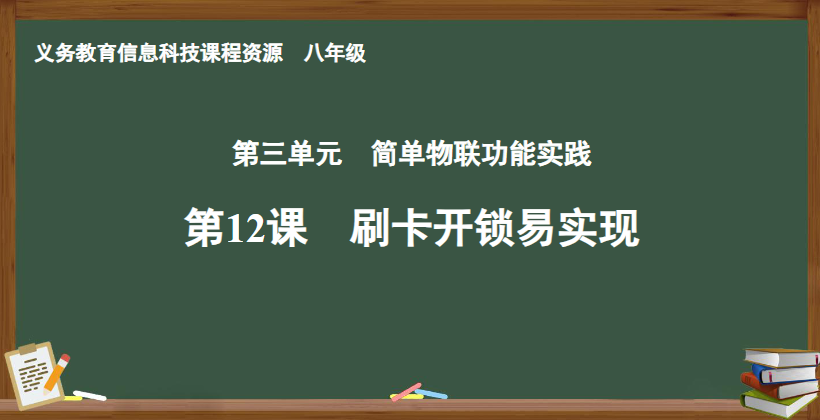 义务教育信息科技课程资源　八年级

第三单元　简单物联功能实践

第12课　刷卡开锁易实现